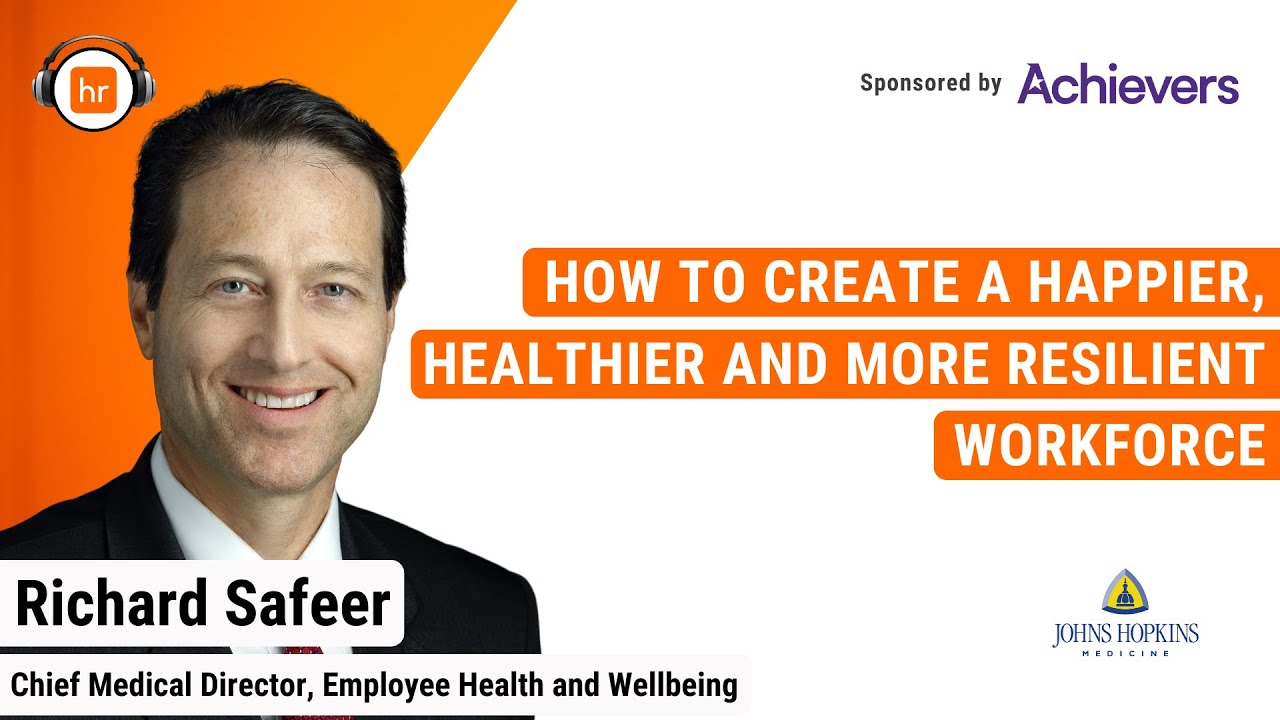 hr

Sponsored by Achievers

HOW TO CREATE A HAPPIER, HEALTHIER AND MORE RESILIENT WORKFORCE

Richard Safeer

Chief Medical Director, Employee Health and Wellbeing

JOHNS HOPKINS
MEDICINE